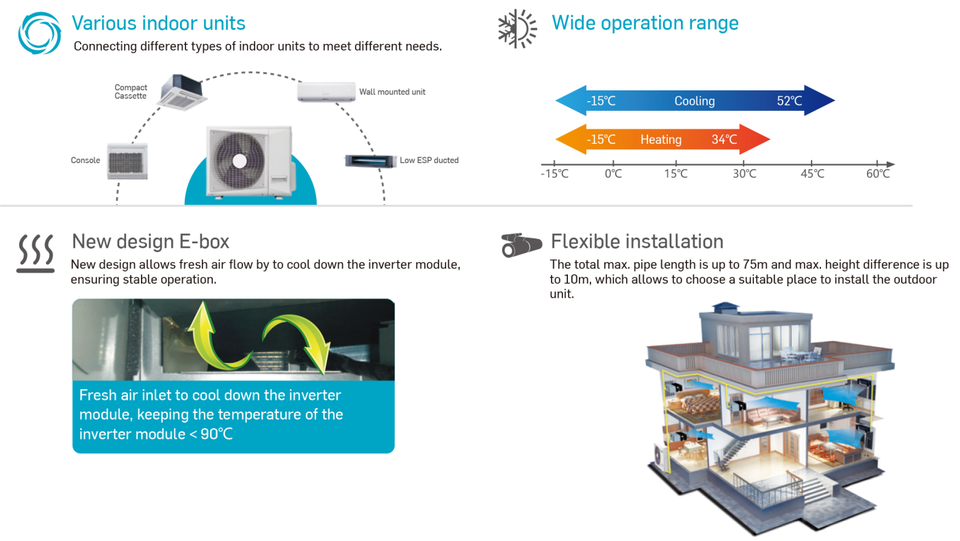 Various indoor units

Connecting different types of indoor units to meet different needs.

Compact Cassette

Wall mounted unit

Console

Low ESP ducted

Wide operation range

-15℃ Cooling 52℃

-15℃ Heating 34℃

-15℃ 0℃ 15℃ 30℃ 45℃ 60℃

New design E-box

New design allows fresh air flow by to cool down the inverter module, ensuring stable operation.

Fresh air inlet to cool down the inverter module, keeping the temperature of the inverter module < 90℃

Flexible installation

The total max. pipe length is up to 75m and max. height difference is up to 10m, which allows to choose a suitable place to install the outdoor unit.